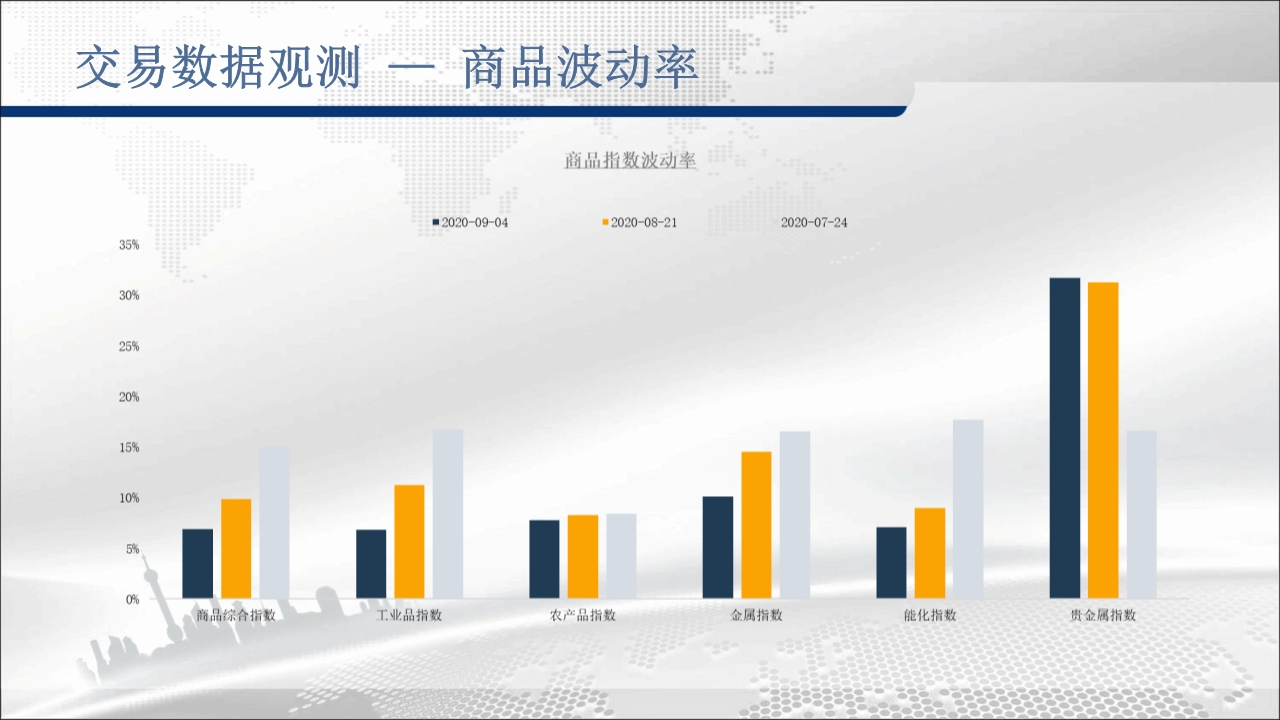 交易数据观测 — 商品波动率

商品指数波动率

2020-09-04  2020-08-21  2020-07-24

35%
30%
25%
20%
15%
10%
5%
0%

商品综合指数  工业品指数  农产品指数  金属指数  能化指数  贵金属指数